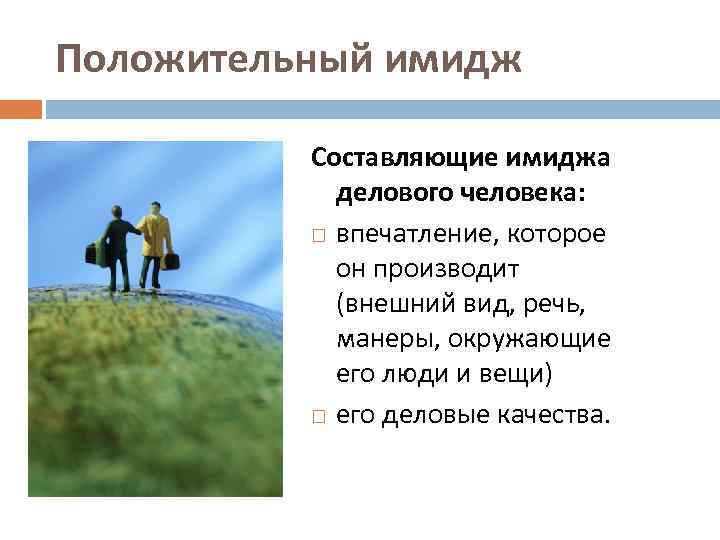 Положительный имидж

Составляющие имиджа делового человека:

□ впечатление, которое он производит (внешний вид, речь, манеры, окружающие его люди и вещи)

□ его деловые качества.